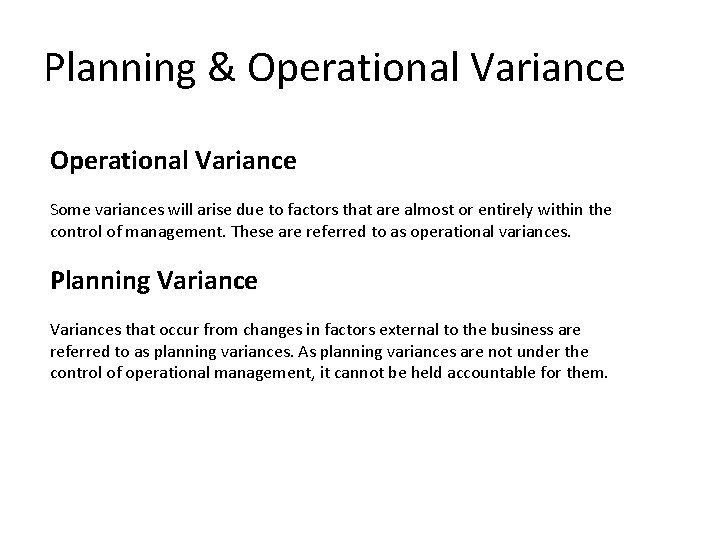 Planning & Operational Variance

Operational Variance

Some variances will arise due to factors that are almost or entirely within the control of management. These are referred to as operational variances.

Planning Variance

Variances that occur from changes in factors external to the business are referred to as planning variances. As planning variances are not under the control of operational management, it cannot be held accountable for them.